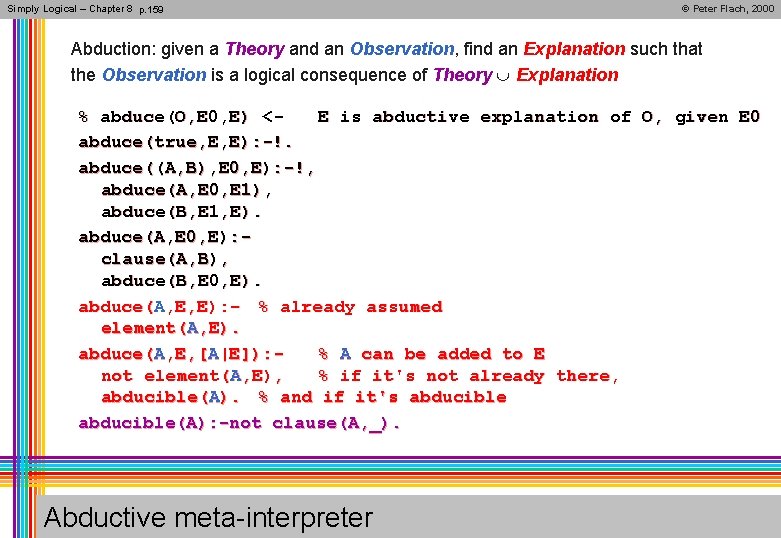 Simply Logical – Chapter 8 p.159

© Peter Flach, 2000

Abduction: given a Theory and an Observation, find an Explanation such that the Observation is a logical consequence of Theory $\cup$ Explanation

% abduce(O,E0,E) <- E is abductive explanation of O, given E0
abduce(true,E,E):-!.
abduce((A,B),E0,E):-!,
  abduce(A,E0,E1),
  abduce(B,E1,E).
abduce(A,E0,E):-
  clause(A,B),
  abduce(B,E0,E).
abduce(A,E,E):- % already assumed
  element(A,E).
abduce(A,E,[A|E]):- % A can be added to E
  not element(A,E), % if it's not already there,
  abducible(A). % and if it's abducible
abducible(A):-not clause(A,_).

Abductive meta-interpreter